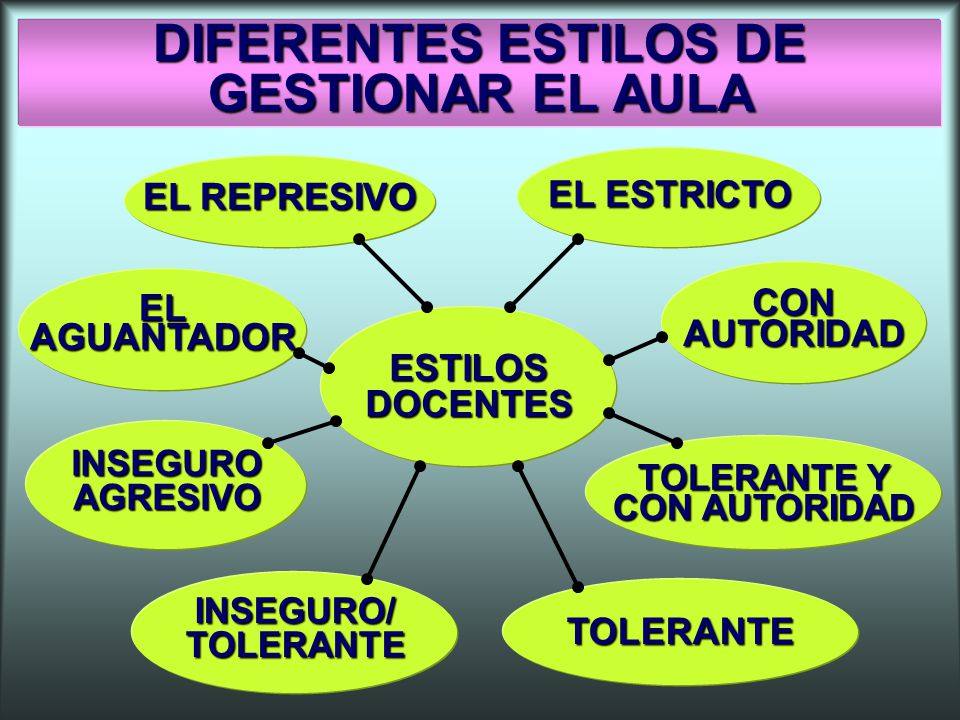 DIFERENTES ESTILOS DE GESTIONAR EL AULA

EL REPRESIVO

EL ESTRICTO

EL AGUANTADOR

CON AUTORIDAD

ESTILOS DOCENTES

INSEGURO AGRESIVO

TOLERANTE Y CON AUTORIDAD

INSEGURO/ TOLERANTE

TOLERANTE